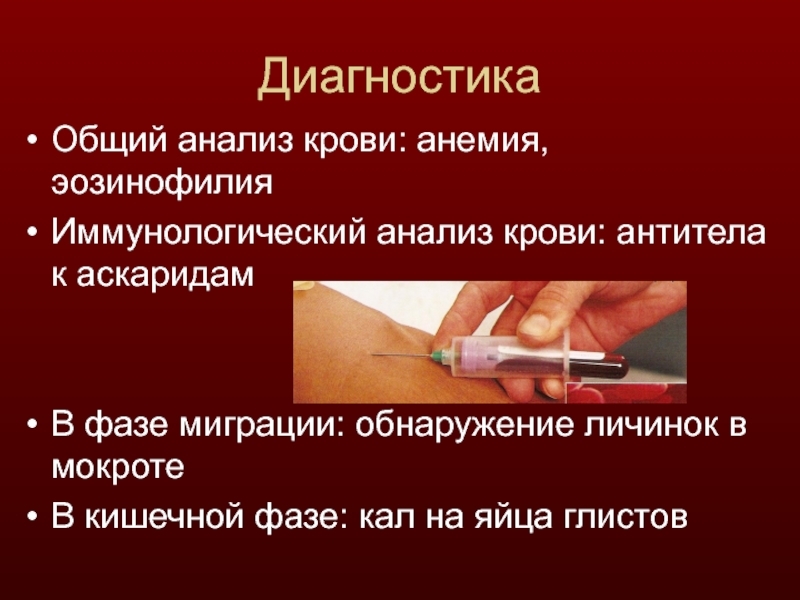 Диагностика

• Общий анализ крови: анемия, эозинофилия
• Иммунологический анализ крови: антитела к аскаридам

• В фазе миграции: обнаружение личинок в мокроте
• В кишечной фазе: кал на яйца глистов